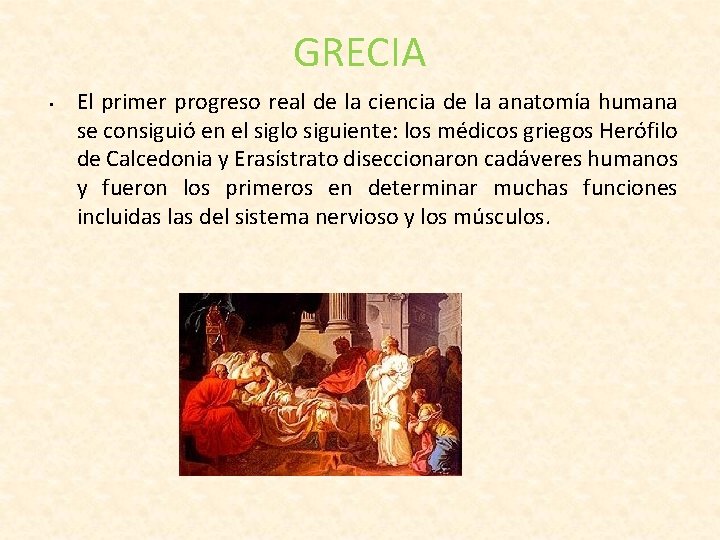 GRECIA

• El primer progreso real de la ciencia de la anatomía humana se consiguió en el siglo siguiente: los médicos griegos Herófilo de Calcedonia y Erasístrato diseccionaron cadáveres humanos y fueron los primeros en determinar muchas funciones incluidas las del sistema nervioso y los músculos.